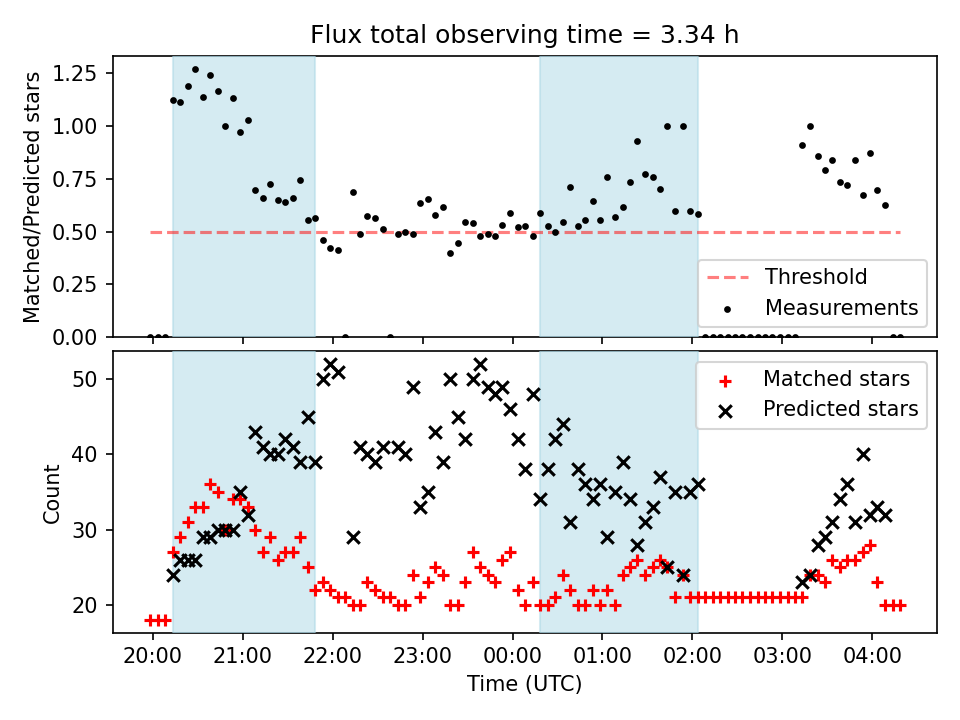 Flux total observing time = 3.34 h

Matched/Predicted stars

1.25
1.00
0.75
0.50
0.25
0.00

Threshold
Measurements

Count

50
40
30
20

Matched stars
Predicted stars

20:00 21:00 22:00 23:00 00:00 01:00 02:00 03:00 04:00

Time (UTC)